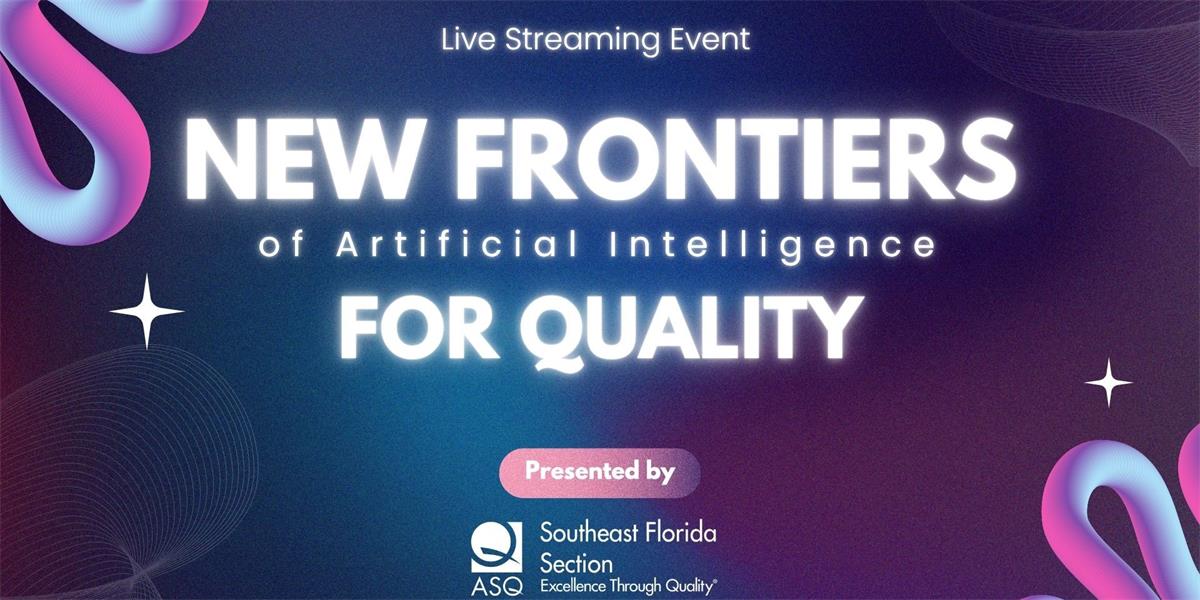 Live Streaming Event

NEW FRONTIERS
of Artificial Intelligence
FOR QUALITY

Presented by

ASQ
Southeast Florida Section
Excellence Through Quality®